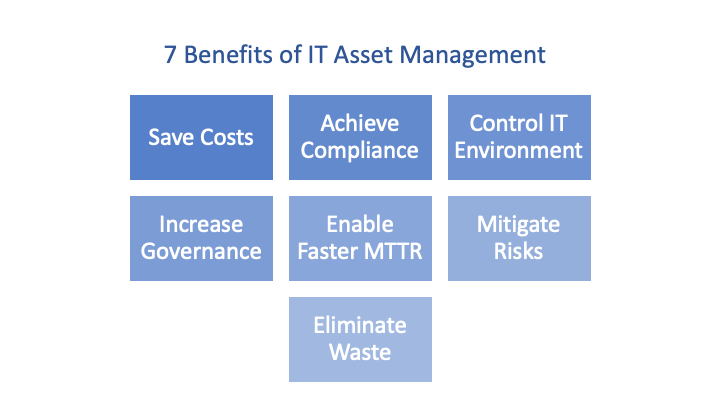 7 Benefits of IT Asset Management

Save Costs

Achieve Compliance

Control IT Environment

Increase Governance

Enable Faster MTTR

Mitigate Risks

Eliminate Waste